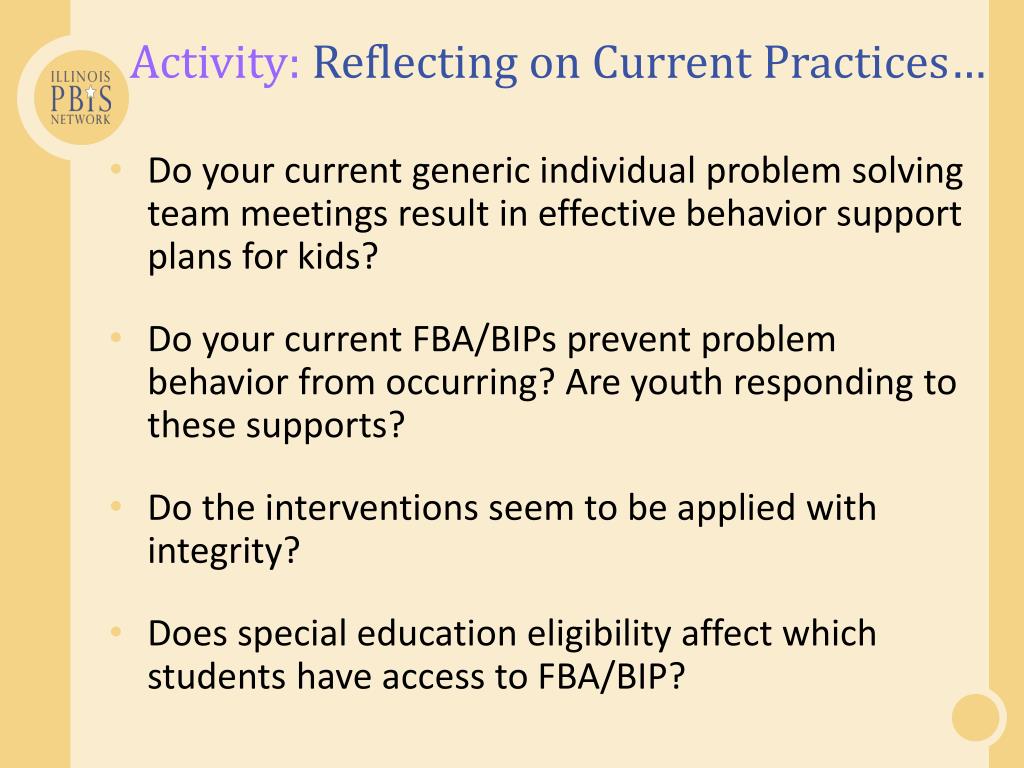 ILLINOIS
PBIS
NETWORK

Activity: Reflecting on Current Practices…

• Do your current generic individual problem solving team meetings result in effective behavior support plans for kids?

• Do your current FBA/BIPs prevent problem behavior from occurring? Are youth responding to these supports?

• Do the interventions seem to be applied with integrity?

• Does special education eligibility affect which students have access to FBA/BIP?